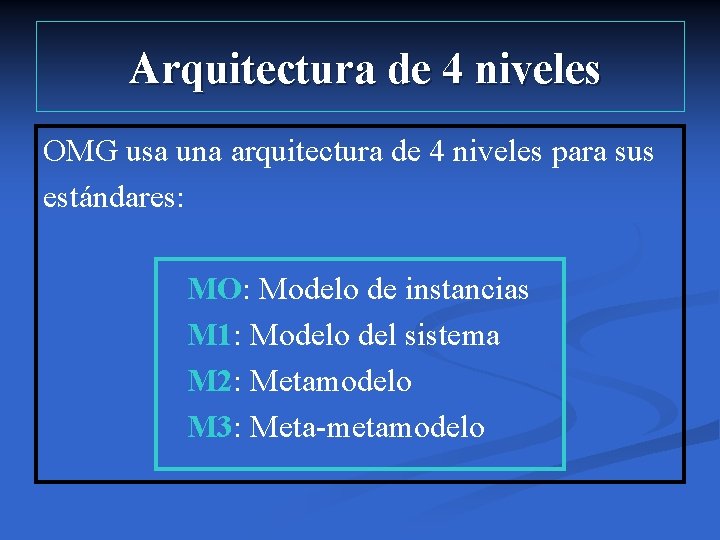 Arquitectura de 4 niveles

OMG usa una arquitectura de 4 niveles para sus estándares:

MO: Modelo de instancias
M1: Modelo del sistema
M2: Metamodelo
M3: Meta-metamodelo